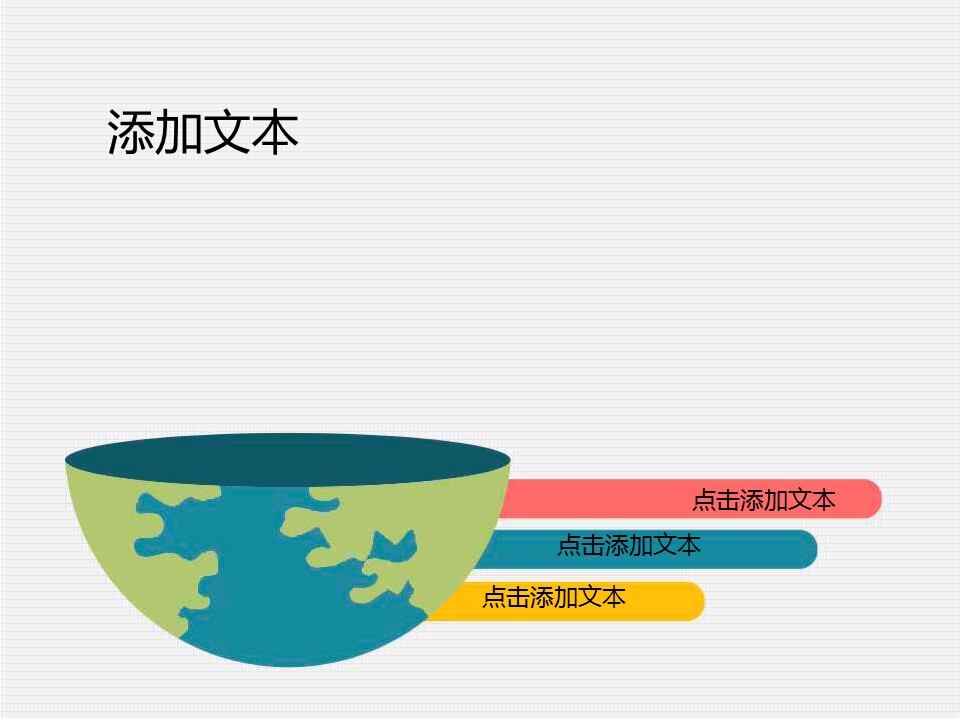 添加文本

点击添加文本

点击添加文本

点击添加文本